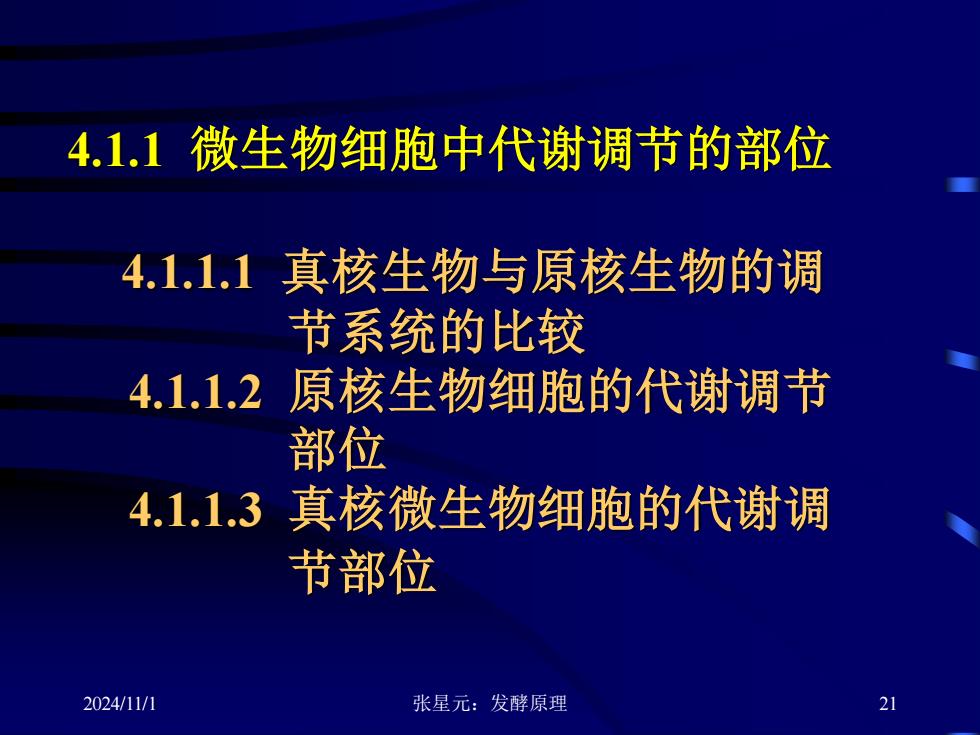 4.1.1 微生物细胞中代谢调节的部位

4.1.1.1 真核生物与原核生物的调节系统的比较

4.1.1.2 原核生物细胞的代谢调节部位

4.1.1.3 真核微生物细胞的代谢调节部位

2024/11/1 张星元：发酵原理 21